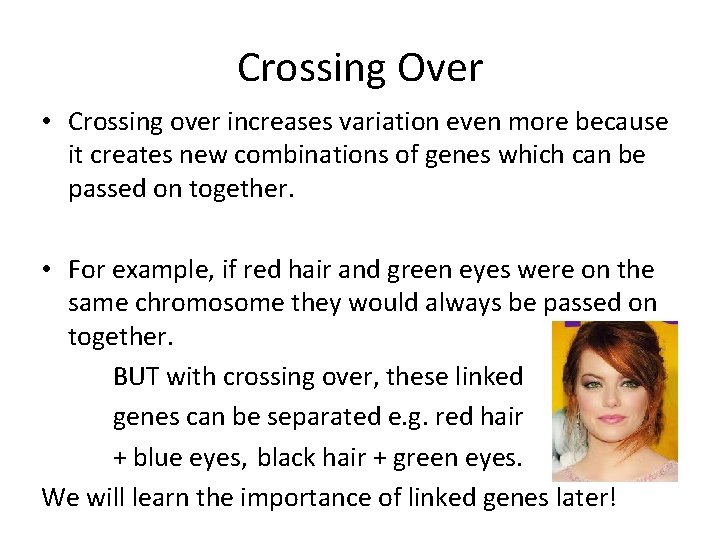 Crossing Over

• Crossing over increases variation even more because it creates new combinations of genes which can be passed on together.

• For example, if red hair and green eyes were on the same chromosome they would always be passed on together.

BUT with crossing over, these linked genes can be separated e.g. red hair + blue eyes, black hair + green eyes.

We will learn the importance of linked genes later!